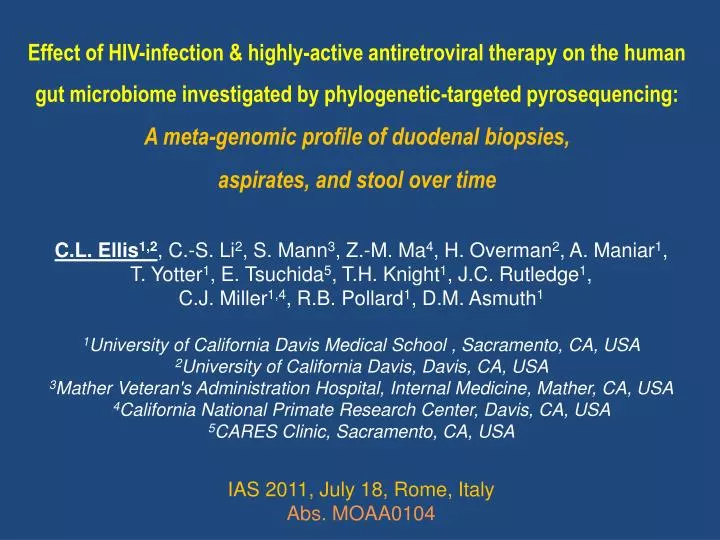 Effect of HIV-infection & highly-active antiretroviral therapy on the human gut microbiome investigated by phylogenetic-targeted pyrosequencing:

A meta-genomic profile of duodenal biopsies, aspirates, and stool over time

C.L. Ellis$^{1,2}$, C.-S. Li$^{2}$, S. Mann$^{3}$, Z.-M. Ma$^{4}$, H. Overman$^{2}$, A. Maniar$^{1}$, T. Yotter$^{1}$, E. Tsuchida$^{5}$, T.H. Knight$^{1}$, J.C. Rutledge$^{1}$, C.J. Miller$^{1,4}$, R.B. Pollard$^{1}$, D.M. Asmuth$^{1}$

$^{1}$University of California Davis Medical School , Sacramento, CA, USA
$^{2}$University of California Davis, Davis, CA, USA
$^{3}$Mather Veteran's Administration Hospital, Internal Medicine, Mather, CA, USA
$^{4}$California National Primate Research Center, Davis, CA, USA
$^{5}$CARES Clinic, Sacramento, CA, USA

IAS 2011, July 18, Rome, Italy
Abs. MOAA0104